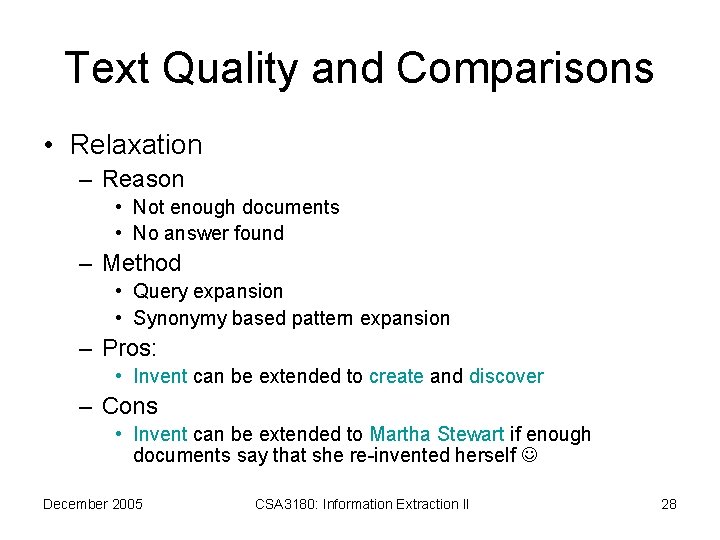 Text Quality and Comparisons

• Relaxation
  – Reason
    • Not enough documents
    • No answer found
  – Method
    • Query expansion
    • Synonymy based pattern expansion
  – Pros:
    • Invent can be extended to create and discover
  – Cons
    • Invent can be extended to Martha Stewart if enough documents say that she re-invented herself ☺

December 2005

CSA3180: Information Extraction II

28